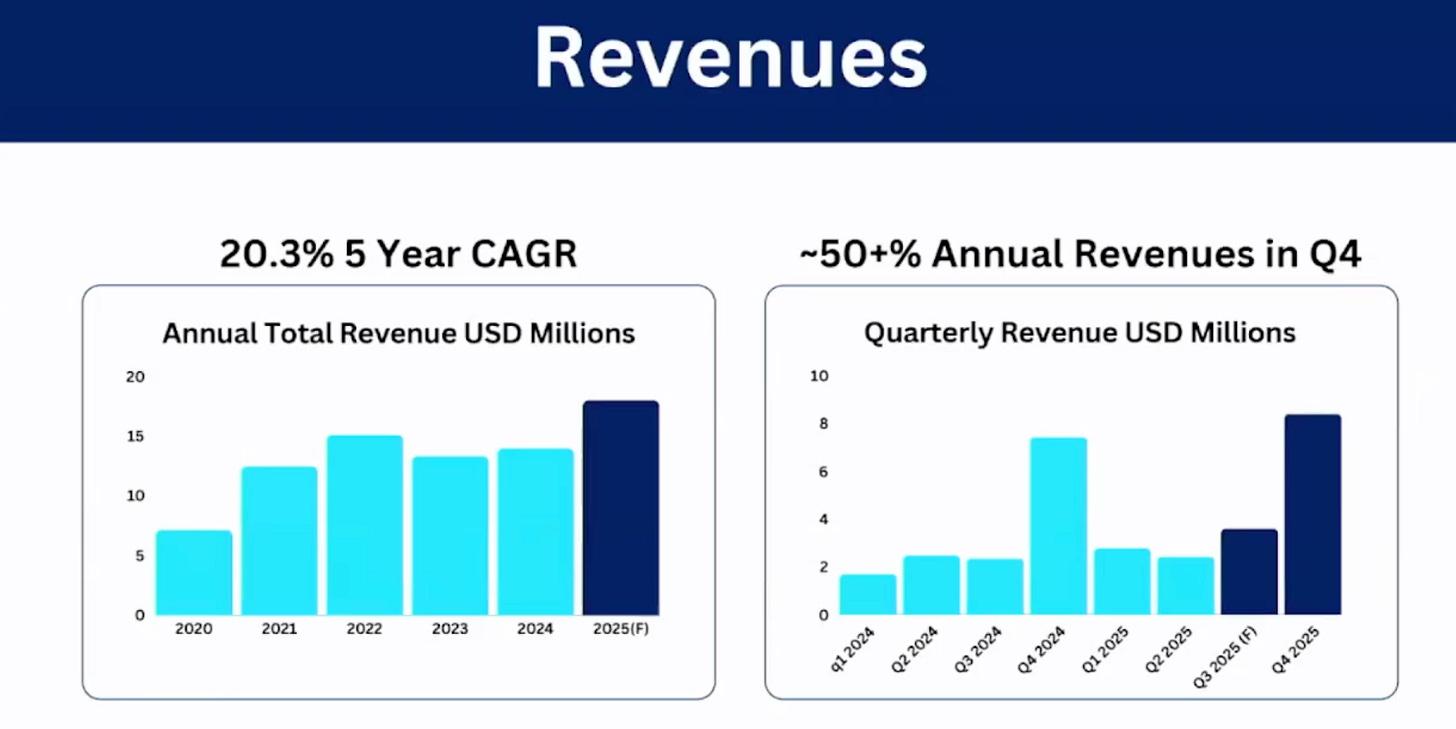 Revenues

20.3% 5 Year CAGR

Annual Total Revenue USD Millions

20
15
10
5
0

2020 2021 2022 2023 2024 2025(F)

~50+% Annual Revenues in Q4

Quarterly Revenue USD Millions

10
8
6
4
2
0

q1 2024 Q2 2024 Q3 2024 Q4 2024 Q1 2025 Q2 2025 Q3 2025 (F) Q4 2025